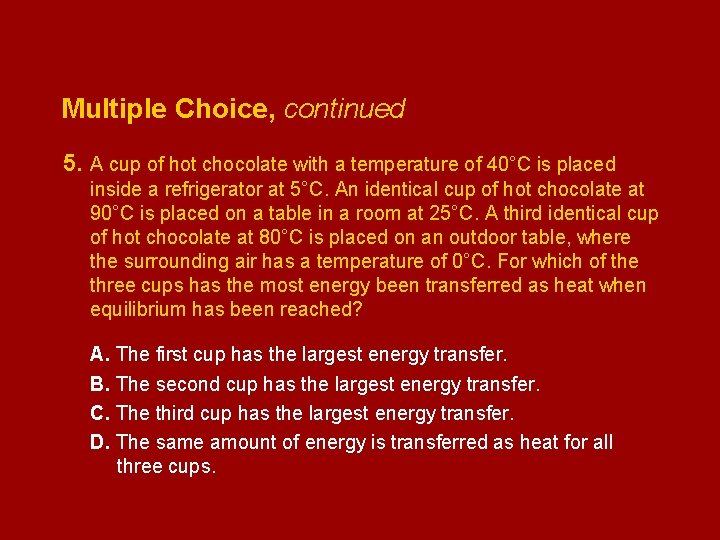 Multiple Choice, continued

5. A cup of hot chocolate with a temperature of 40°C is placed inside a refrigerator at 5°C. An identical cup of hot chocolate at 90°C is placed on a table in a room at 25°C. A third identical cup of hot chocolate at 80°C is placed on an outdoor table, where the surrounding air has a temperature of 0°C. For which of the three cups has the most energy been transferred as heat when equilibrium has been reached?

A. The first cup has the largest energy transfer.

B. The second cup has the largest energy transfer.

C. The third cup has the largest energy transfer.

D. The same amount of energy is transferred as heat for all three cups.